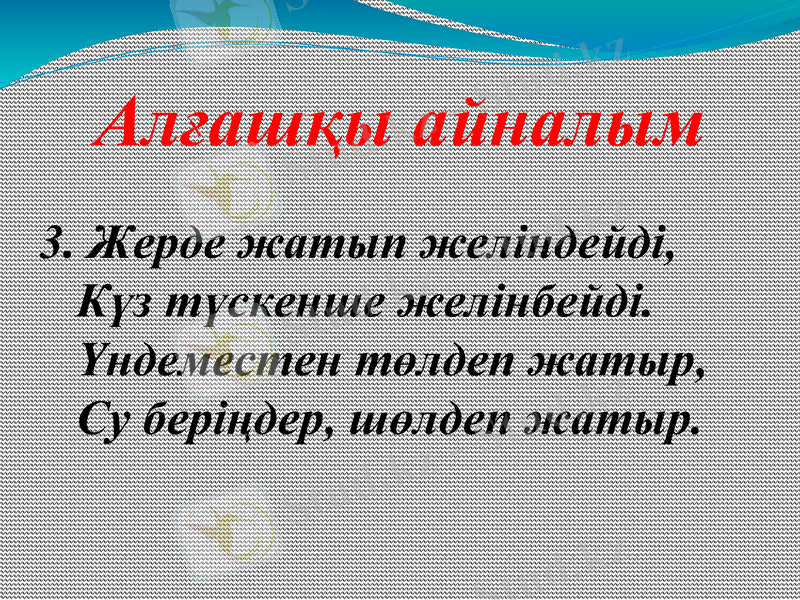 Алғашқы айналым

3. Жерде жатып желіндейді,
Күз түскенше желінбейді.
Үндеместен төлдеп жатыр,
Су беріңдер, шөлдеп жатыр.